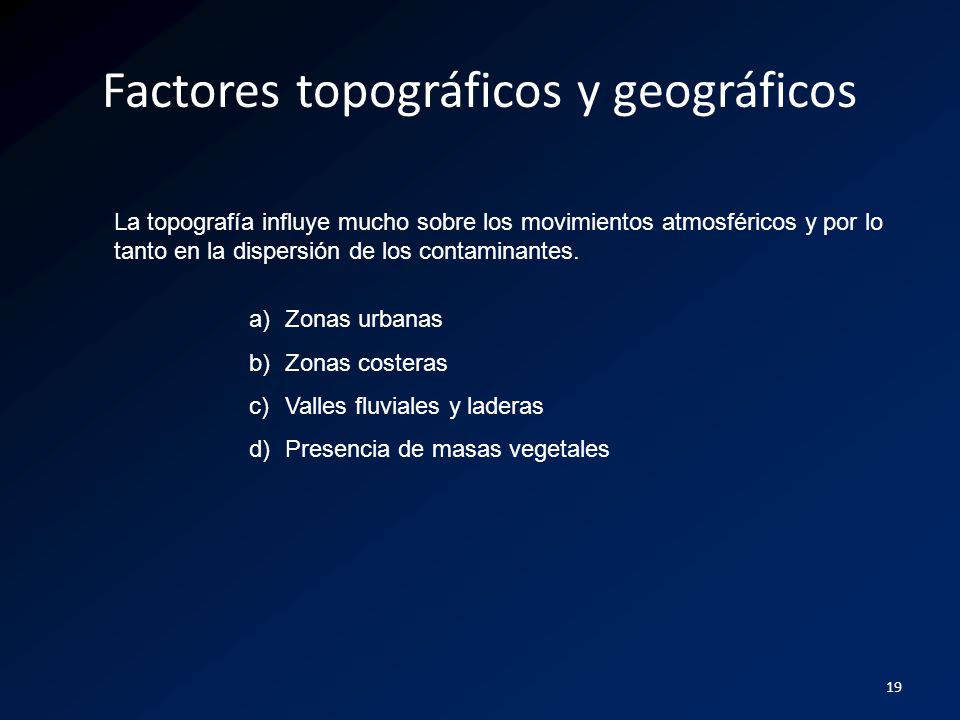 Factores topográficos y geográficos

La topografía influye mucho sobre los movimientos atmosféricos y por lo tanto en la dispersión de los contaminantes.

a) Zonas urbanas
b) Zonas costeras
c) Valles fluviales y laderas
d) Presencia de masas vegetales

19